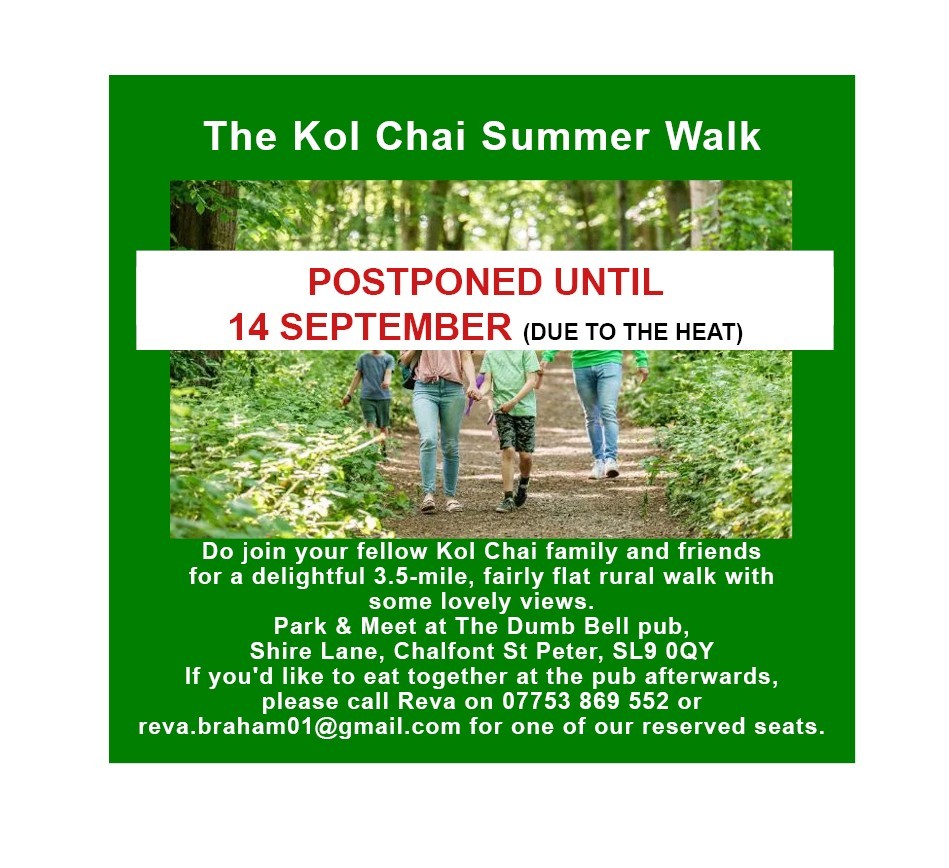 The Kol Chai Summer Walk

POSTPONED UNTIL
14 SEPTEMBER (DUE TO THE HEAT)

Do join your fellow Kol Chai family and friends for a delightful 3.5-mile, fairly flat rural walk with some lovely views.
Park & Meet at The Dumb Bell pub,
Shire Lane, Chalfont St Peter, SL9 0QY
If you'd like to eat together at the pub afterwards, please call Reva on 07753 869 552 or reva.braham01@gmail.com for one of our reserved seats.